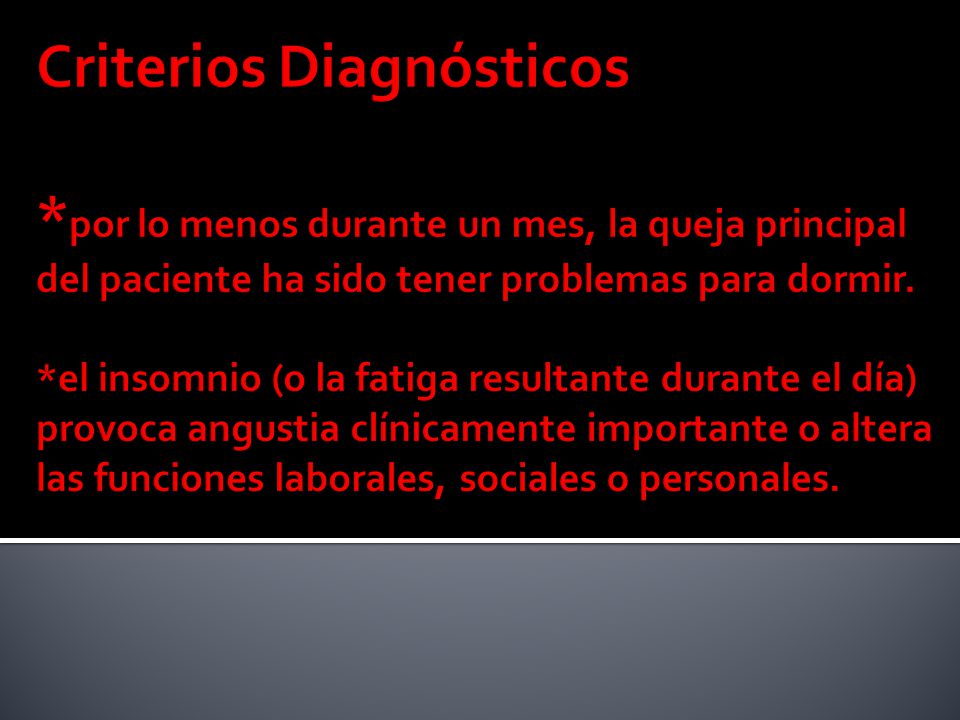 Criterios Diagnósticos

*por lo menos durante un mes, la queja principal del paciente ha sido tener problemas para dormir.

*el insomnio (o la fatiga resultante durante el día) provoca angustia clínicamente importante o altera las funciones laborales, sociales o personales.